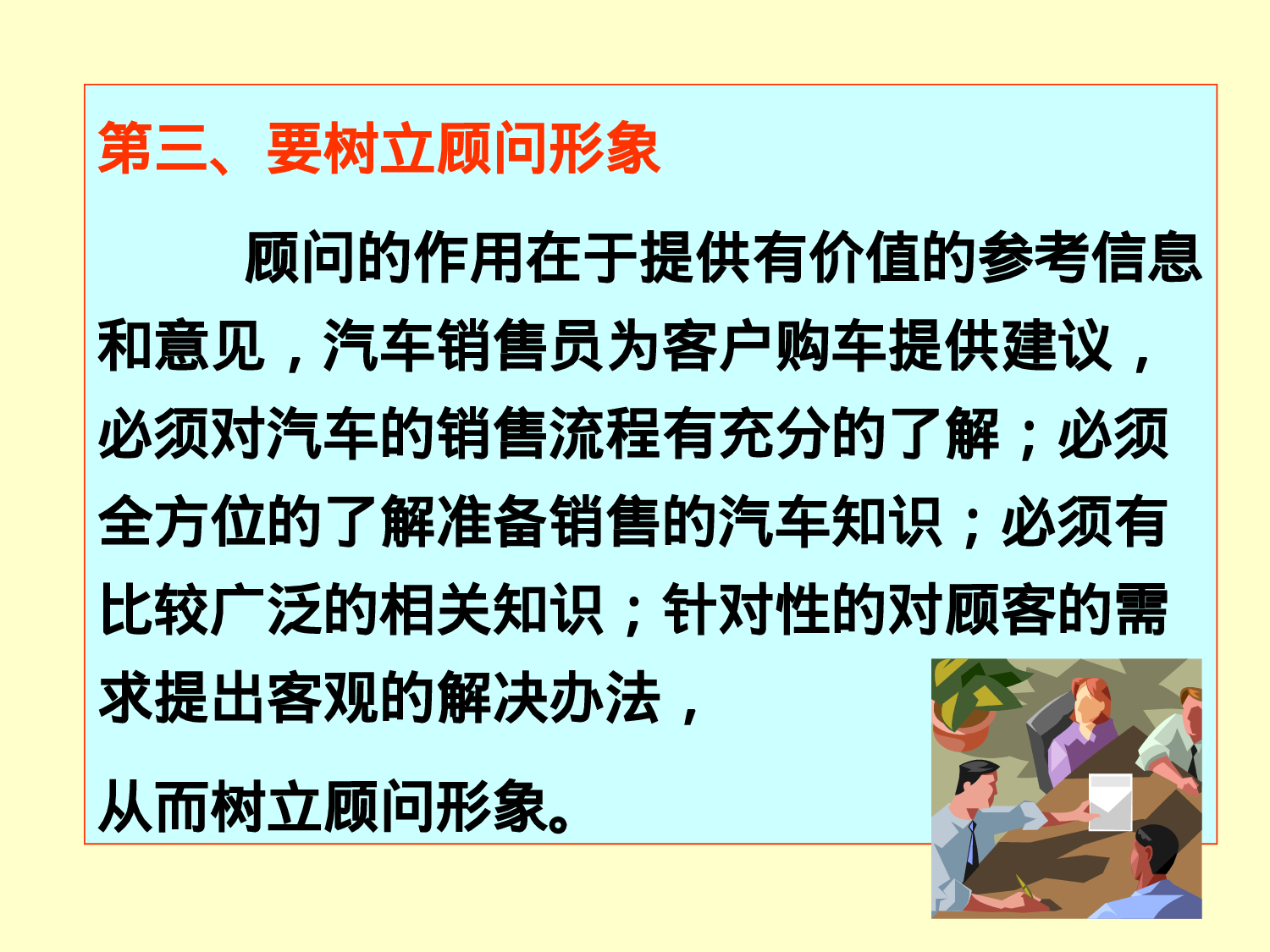 第三、要树立顾问形象

顾问的作用在于提供有价值的参考信息和意见，汽车销售员为客户购车提供建议，必须对汽车的销售流程有充分的了解；必须全方位的了解准备销售的汽车知识；必须有比较广泛的相关知识；针对性的对顾客的需求提出客观的解决办法，

从而树立顾问形象。